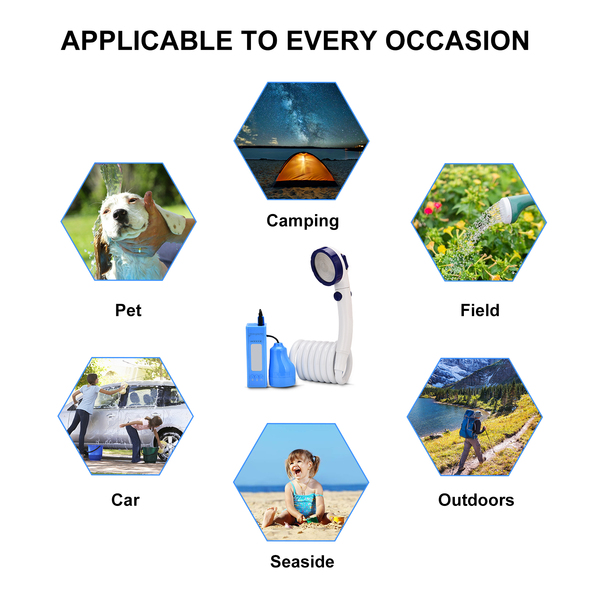 APPLICABLE TO EVERY OCCASION

Camping

Pet

Field

Car

Outdoors

Seaside